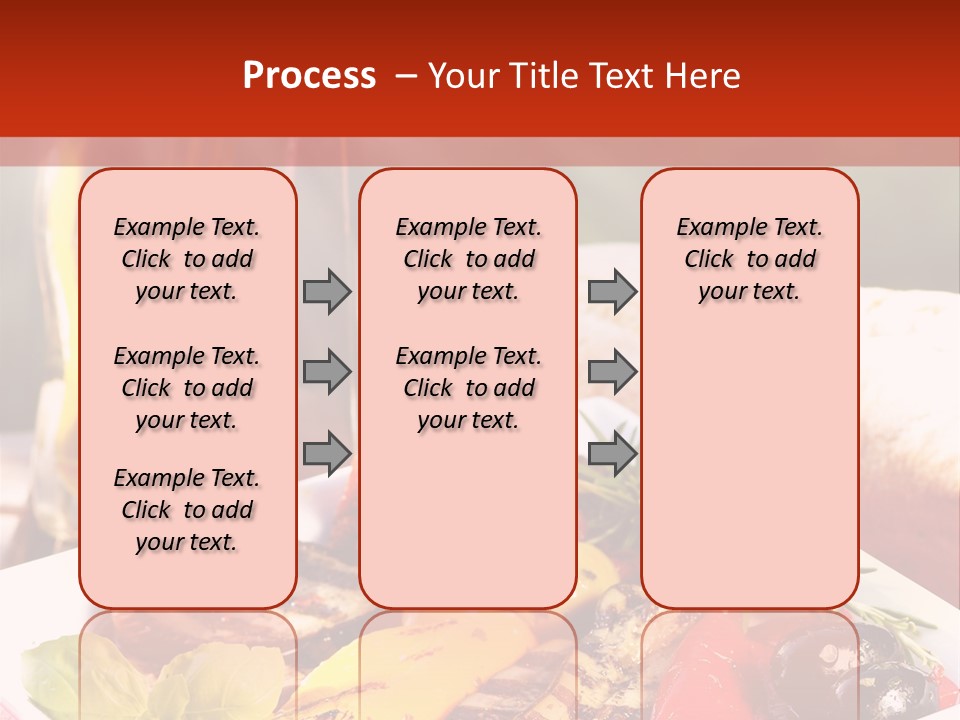 Process – Your Title Text Here

Example Text. Click to add your text.

Example Text. Click to add your text.

Example Text. Click to add your text.

Example Text. Click to add your text.

Example Text. Click to add your text.

Example Text. Click to add your text.